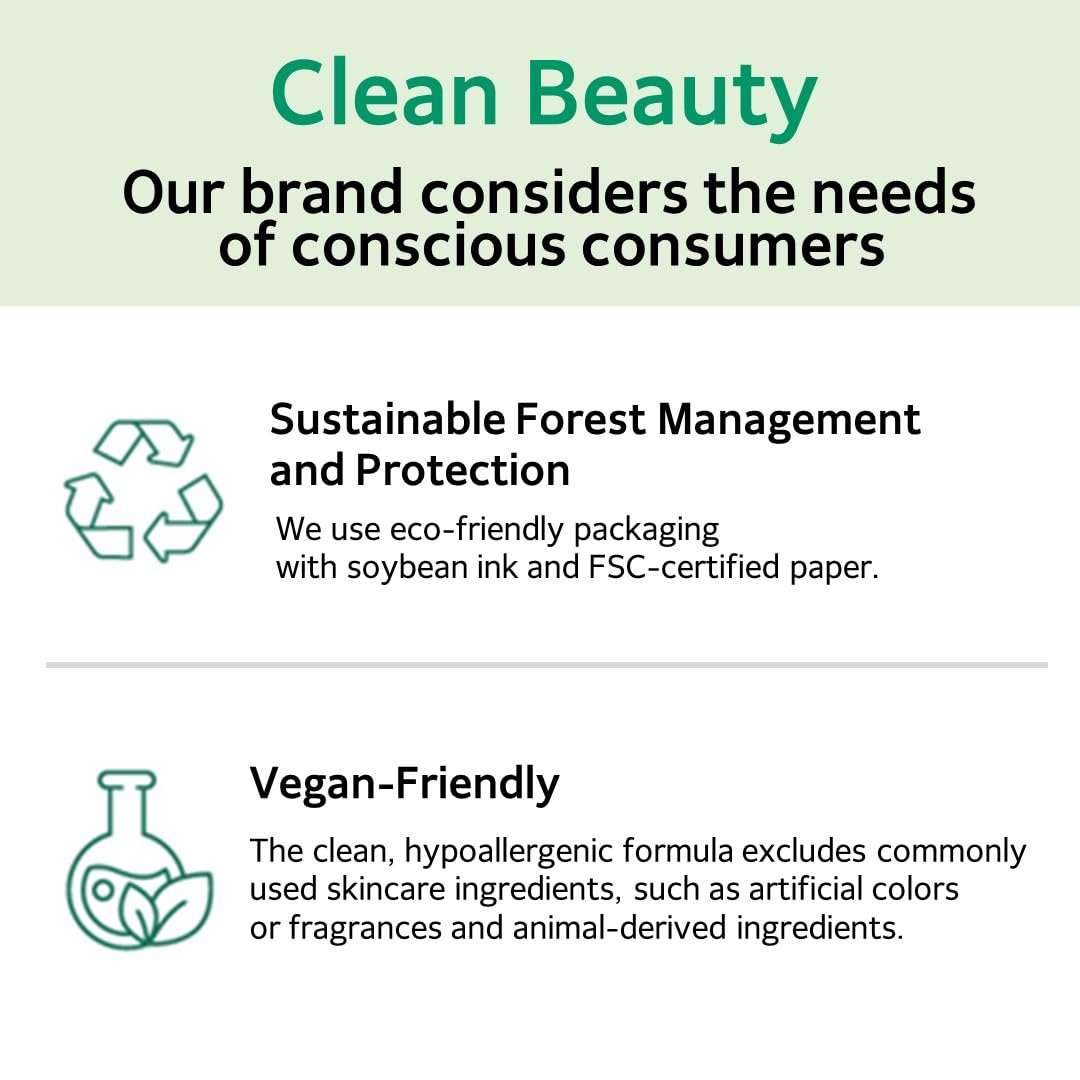 Clean Beauty

Our brand considers the needs of conscious consumers

Sustainable Forest Management and Protection

We use eco-friendly packaging with soybean ink and FSC-certified paper.

Vegan-Friendly

The clean, hypoallergenic formula excludes commonly used skincare ingredients, such as artificial colors or fragrances and animal-derived ingredients.